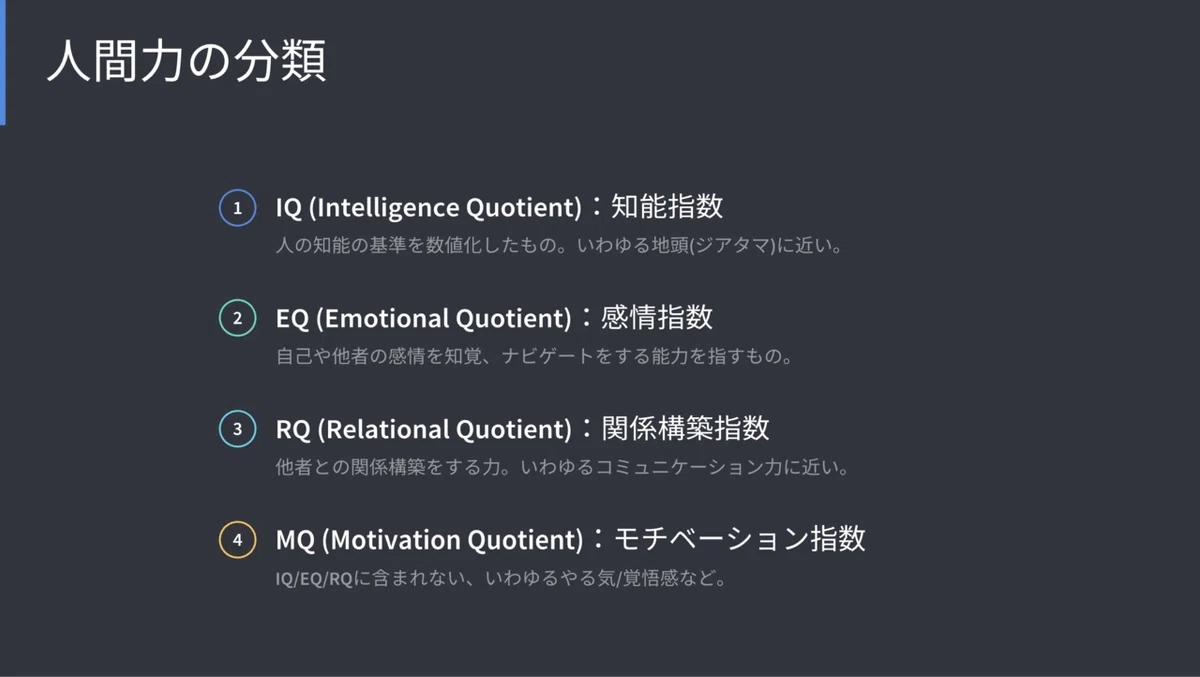 人間力の分類

1 IQ (Intelligence Quotient)：知能指数
人の知能の基準を数値化したもの。いわゆる地頭(ジアタマ)に近い。

2 EQ (Emotional Quotient)：感情指数
自己や他者の感情を知覚、ナビゲートをする能力を指すもの。

3 RQ (Relational Quotient)：関係構築指数
他者との関係構築をする力。いわゆるコミュニケーション力に近い。

4 MQ (Motivation Quotient)：モチベーション指数
IQ/EQ/RQに含まれない、いわゆるやる気/覚悟感など。